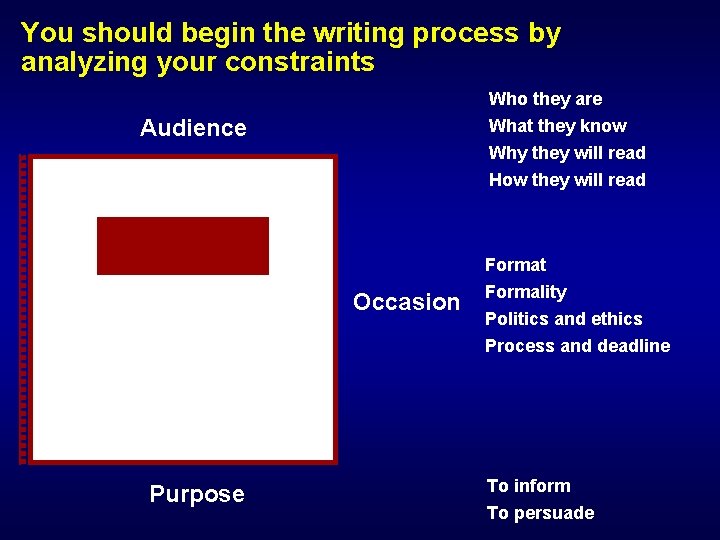 You should begin the writing process by analyzing your constraints

Audience

Who they are
What they know
Why they will read
How they will read

Occasion

Format
Formality
Politics and ethics
Process and deadline

Purpose

To inform
To persuade